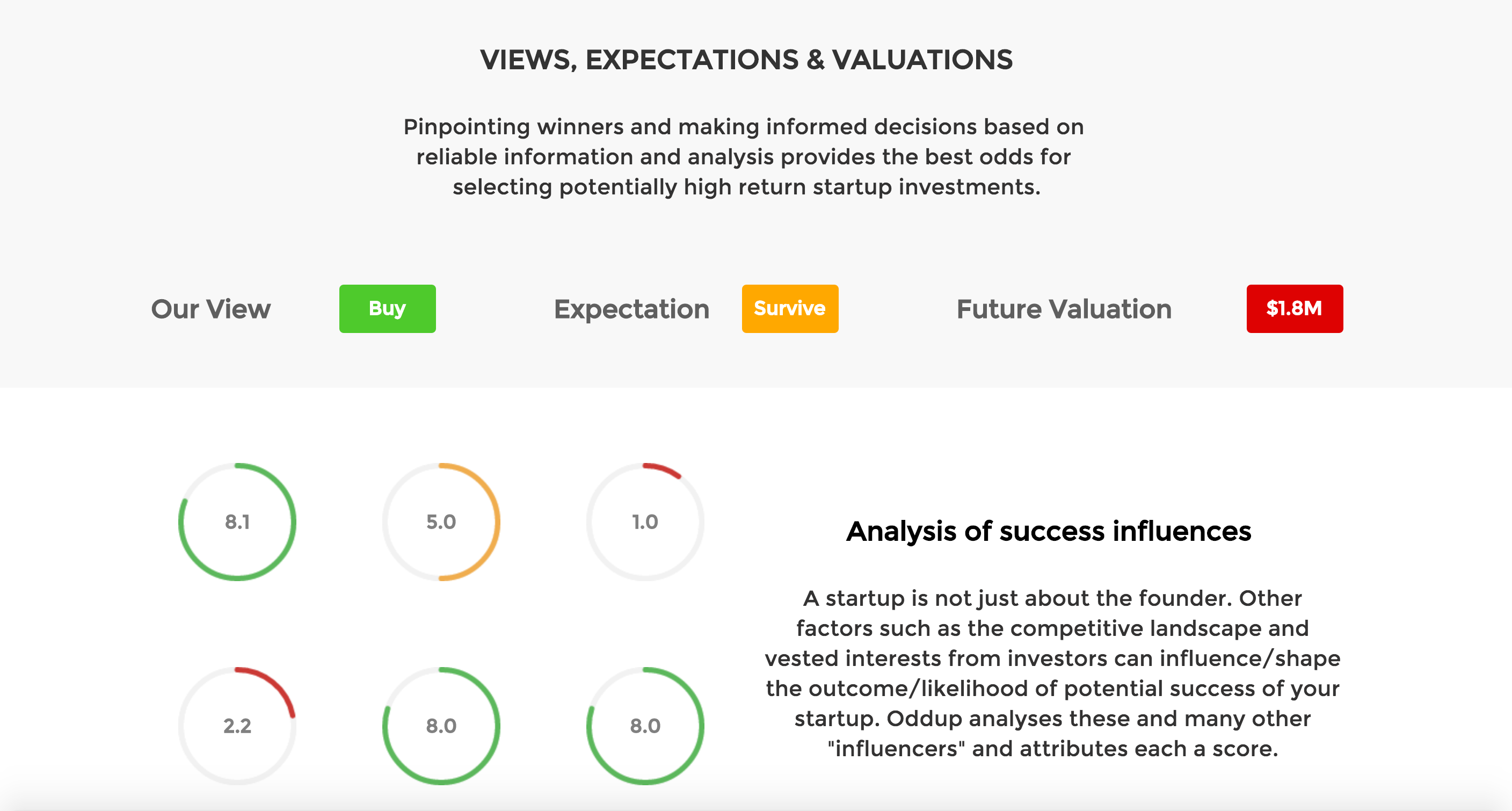 VIEWS, EXPECTATIONS & VALUATIONS

Pinpointing winners and making informed decisions based on reliable information and analysis provides the best odds for selecting potentially high return startup investments.

Our View Buy Expectation Survive Future Valuation $1.8M

8.1
5.0
1.0
2.2
8.0
8.0

Analysis of success influences

A startup is not just about the founder. Other factors such as the competitive landscape and vested interests from investors can influence/shape the outcome/likelihood of potential success of your startup. Oddup analyses these and many other "influencers" and attributes each a score.